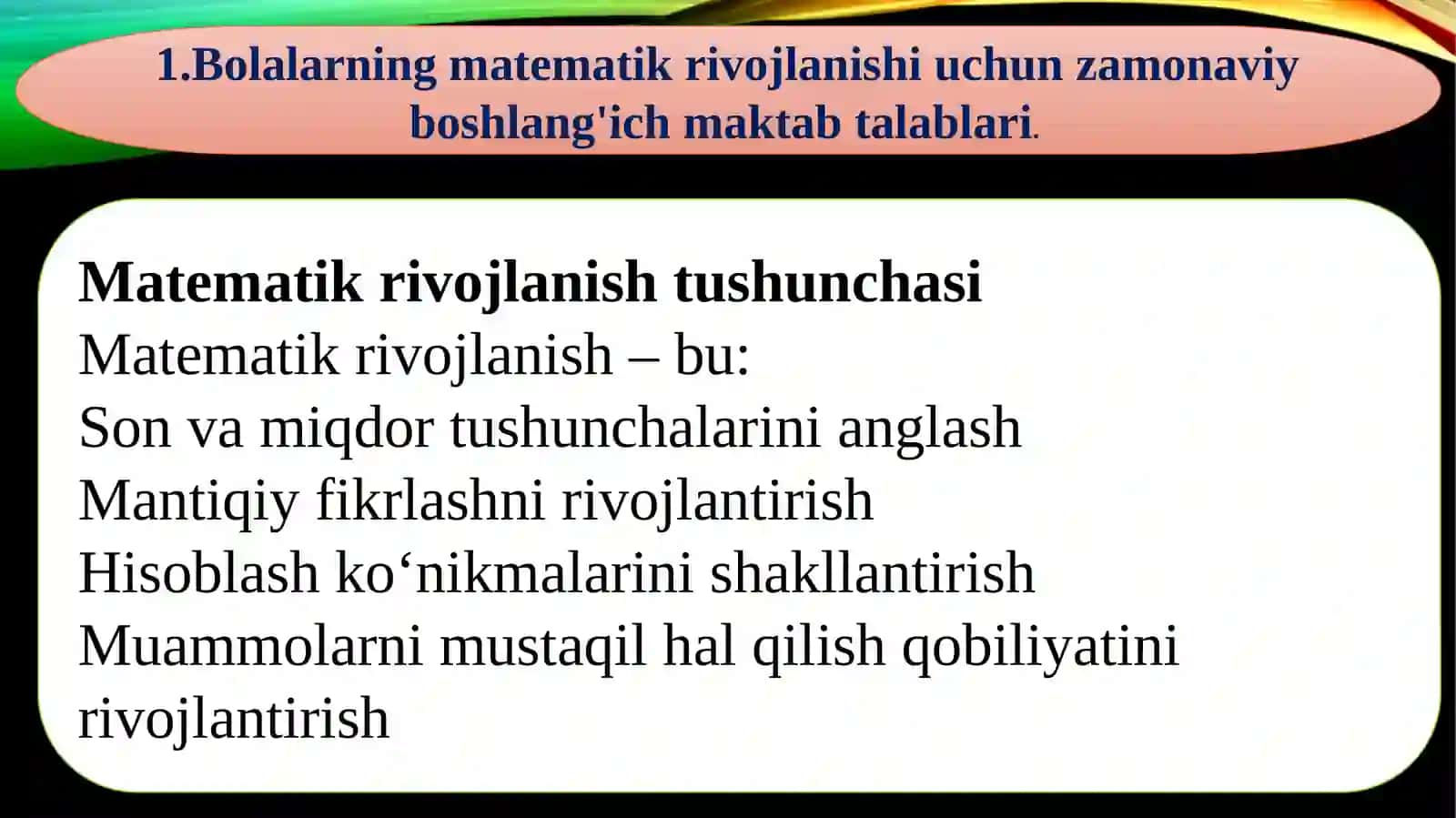 1.Bolalarning matematik rivojlanishi uchun zamonaviy boshlang'ich maktab talablari.

Matematik rivojlanish tushunchasi
Matematik rivojlanish – bu:
Son va miqdor tushunchalarini anglash
Mantiqiy fikrlashni rivojlantirish
Hisoblash ko‘nikmalarini shakllantirish
Muammolarni mustaqil hal qilish qobiliyatini rivojlantirish